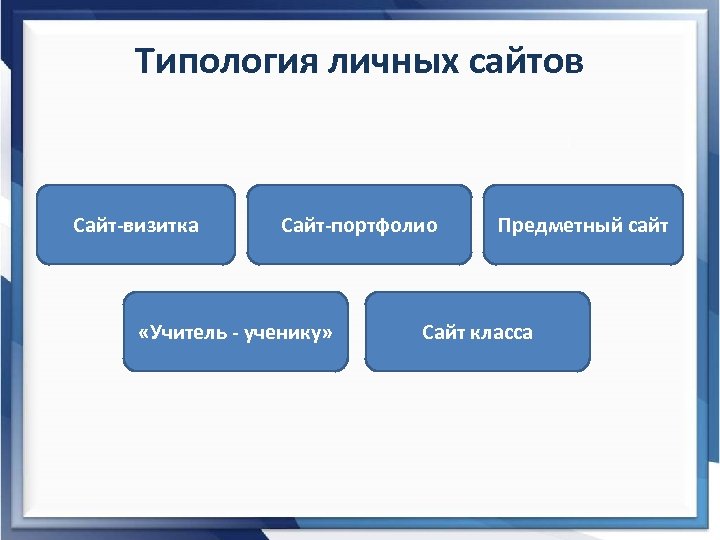 Типология личных сайтов

Сайт-визитка

Сайт-портфолио

Предметный сайт

«Учитель - ученику»

Сайт класса